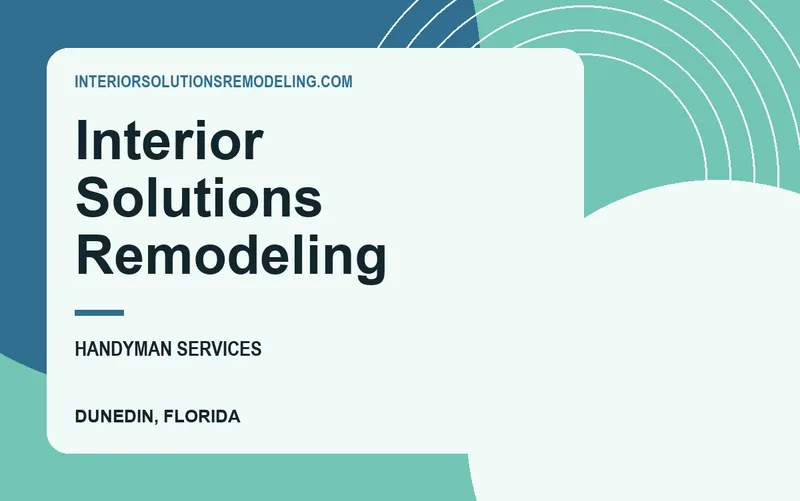 INTERIORSOLUTIONSREMODELING.COM

Interior Solutions Remodeling

HANDYMAN SERVICES

DUNEDIN, FLORIDA